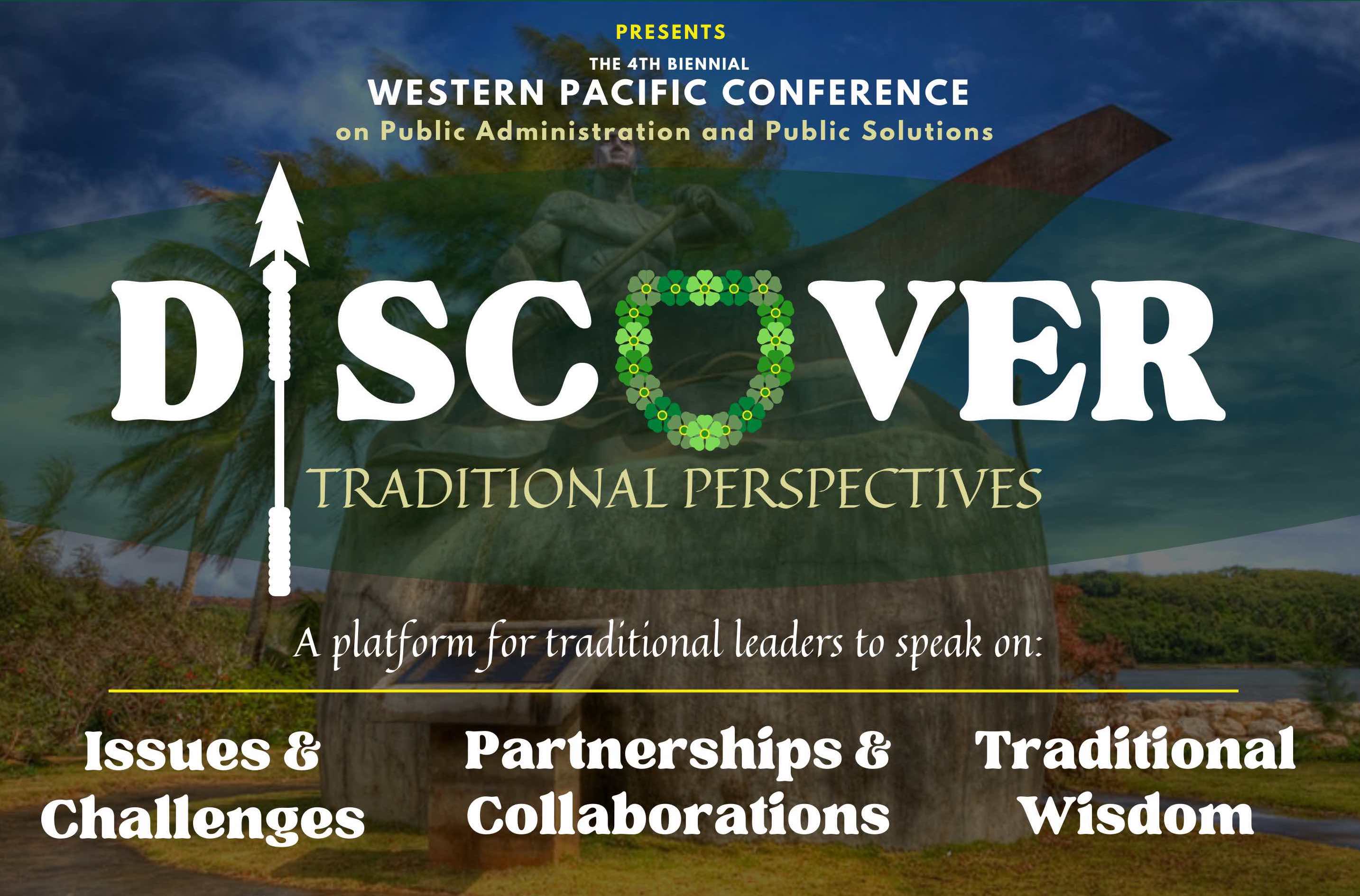 PRESENTS

THE 4TH BIENNIAL

WESTERN PACIFIC CONFERENCE

on Public Administration and Public Solutions

DISCOVER

TRADITIONAL PERSPECTIVES

A platform for traditional leaders to speak on:

Issues & Challenges

Partnerships & Collaborations

Traditional Wisdom